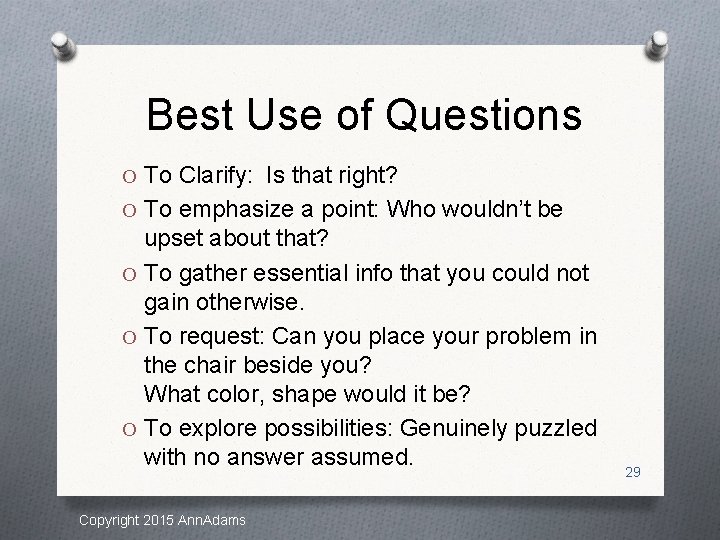 Best Use of Questions

O To Clarify: Is that right?

O To emphasize a point: Who wouldn't be upset about that?

O To gather essential info that you could not gain otherwise.

O To request: Can you place your problem in the chair beside you?
What color, shape would it be?

O To explore possibilities: Genuinely puzzled with no answer assumed.

29

Copyright 2015 AnnAdams